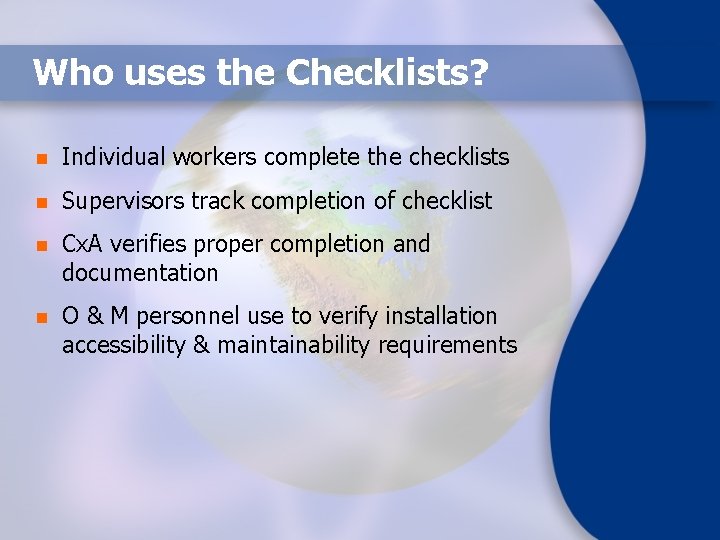 Who uses the Checklists?

- Individual workers complete the checklists
- Supervisors track completion of checklist
- CxA verifies proper completion and documentation
- O & M personnel use to verify installation accessibility & maintainability requirements